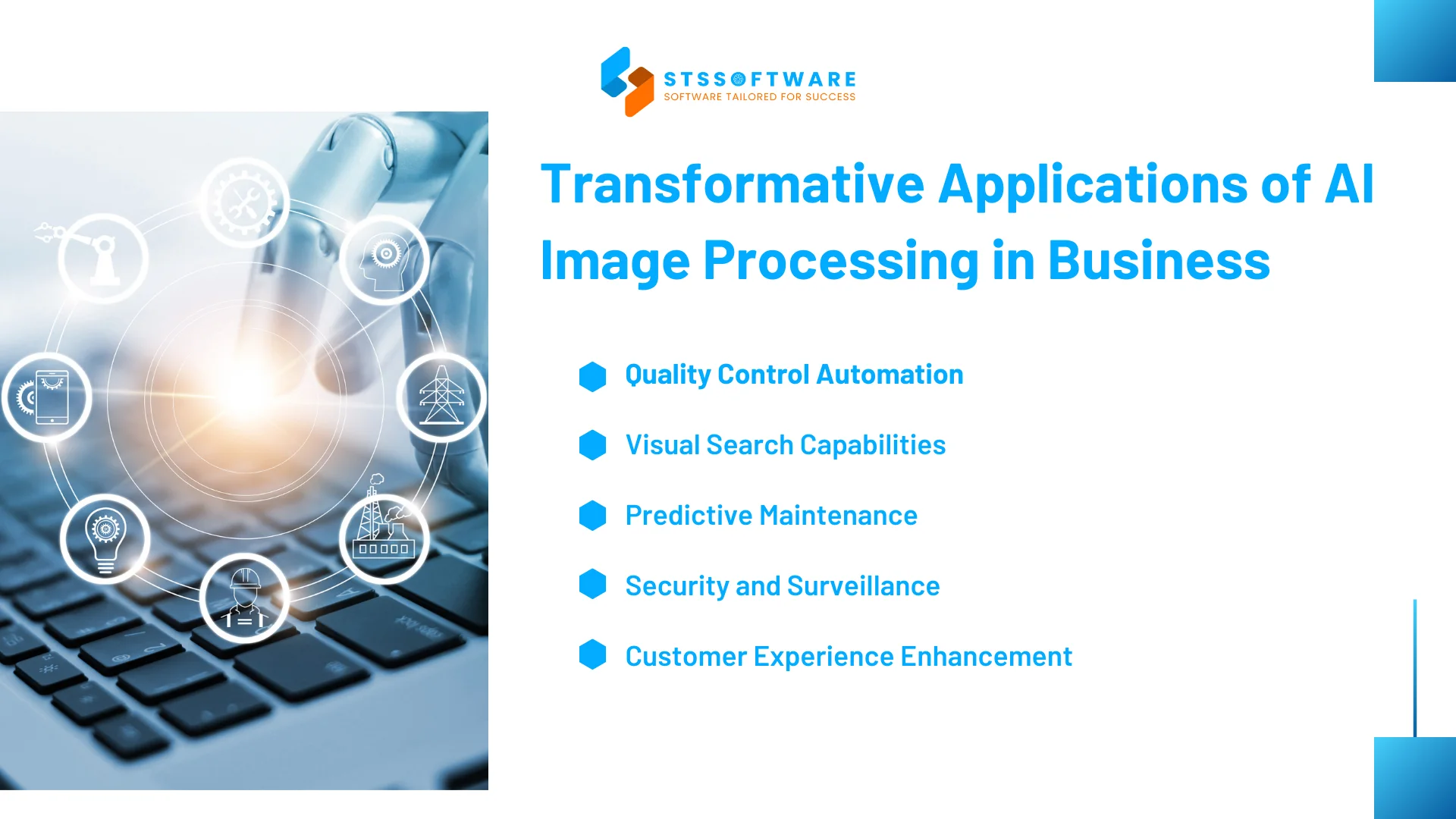 STSSOFTWARE
SOFTWARE TAILORED FOR SUCCESS

Transformative Applications of AI Image Processing in Business

Quality Control Automation

Visual Search Capabilities

Predictive Maintenance

Security and Surveillance

Customer Experience Enhancement